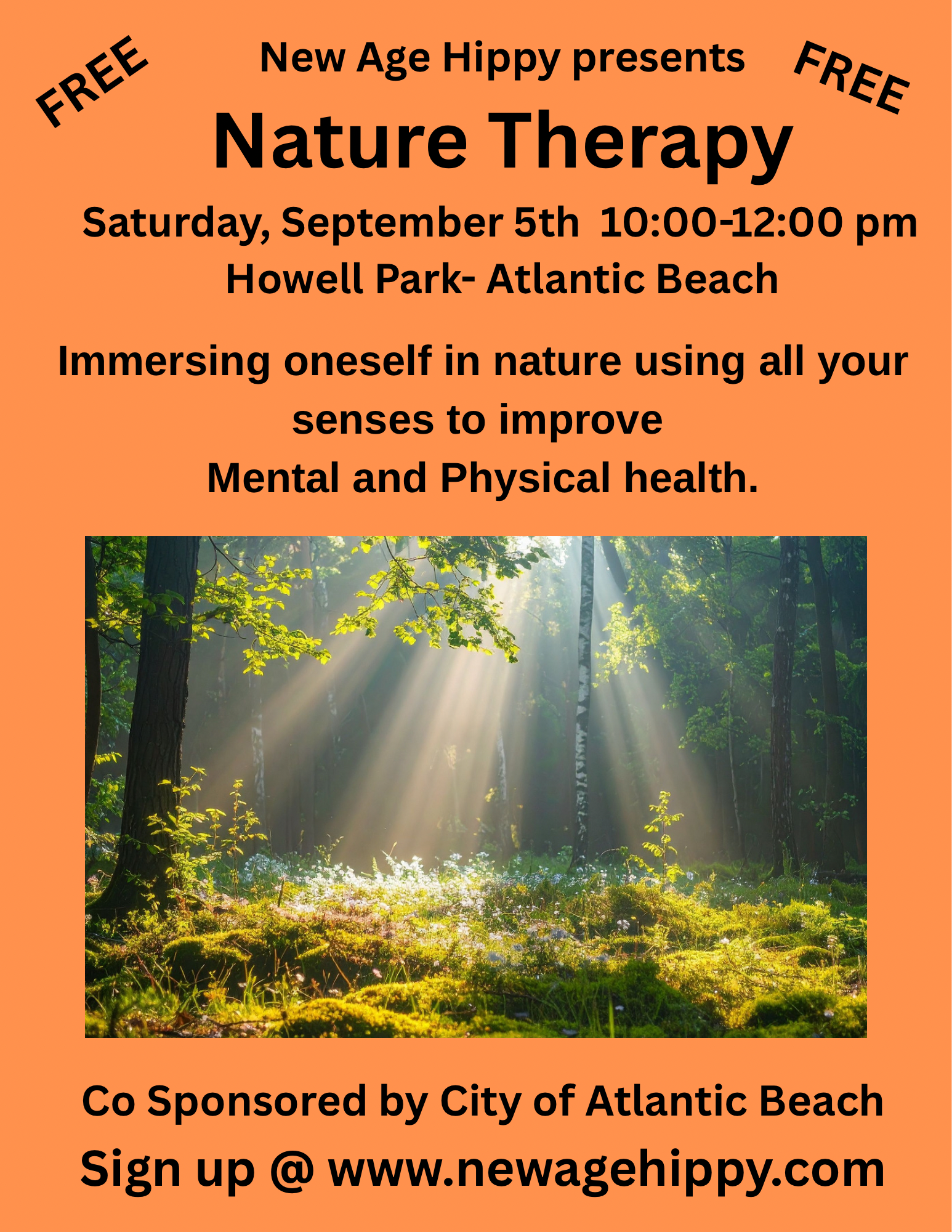 FREE

New Age Hippy presents

FREE

Nature Therapy

Saturday, September 5th 10:00-12:00 pm
Howell Park- Atlantic Beach

Immersing oneself in nature using all your senses to improve
Mental and Physical health.

Co Sponsored by City of Atlantic Beach
Sign up @ www.newagehippy.com